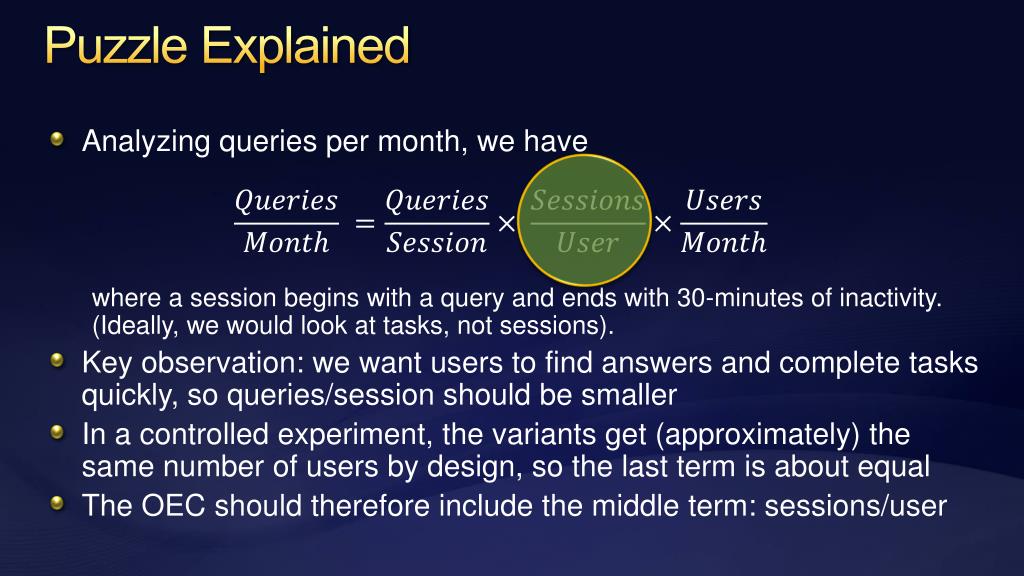 Puzzle Explained

Analyzing queries per month, we have

$\frac{Queries}{Month} = \frac{Queries}{Session} \times \frac{Sessions}{User} \times \frac{Users}{Month}$

where a session begins with a query and ends with 30-minutes of inactivity. (Ideally, we would look at tasks, not sessions).

Key observation: we want users to find answers and complete tasks quickly, so queries/session should be smaller

In a controlled experiment, the variants get (approximately) the same number of users by design, so the last term is about equal

The OEC should therefore include the middle term: sessions/user